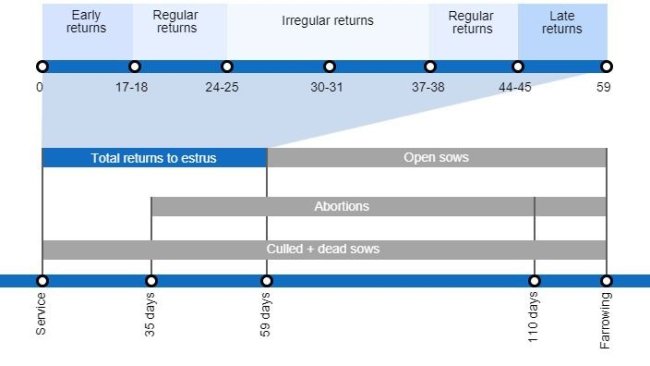 Early returns
Regular returns
Irregular returns
Regular returns
Late returns

0
17-18
24-25
30-31
37-38
44-45
59

Total returns to estrus
Open sows
Abortions
Culled + dead sows

Service
35 days
59 days
110 days
Farrowing